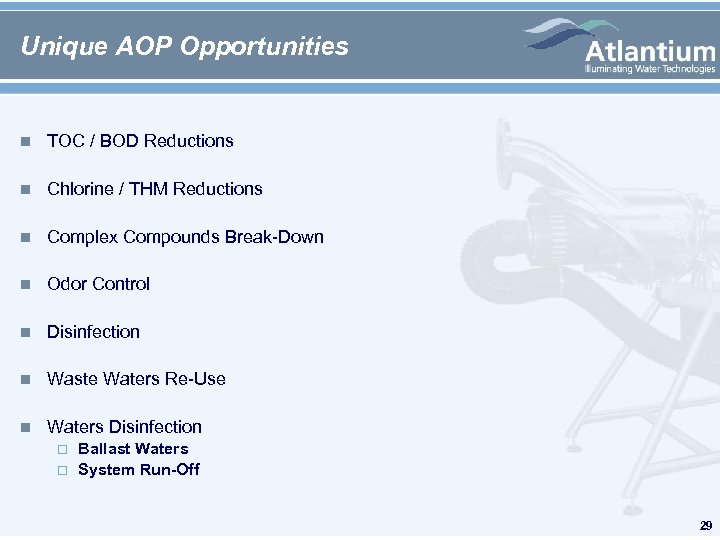 Unique AOP Opportunities

Atlantium
Illuminating Water Technologies

- TOC / BOD Reductions
- Chlorine / THM Reductions
- Complex Compounds Break-Down
- Odor Control
- Disinfection
- Waste Waters Re-Use
- Waters Disinfection
  - Ballast Waters
  - System Run-Off

29